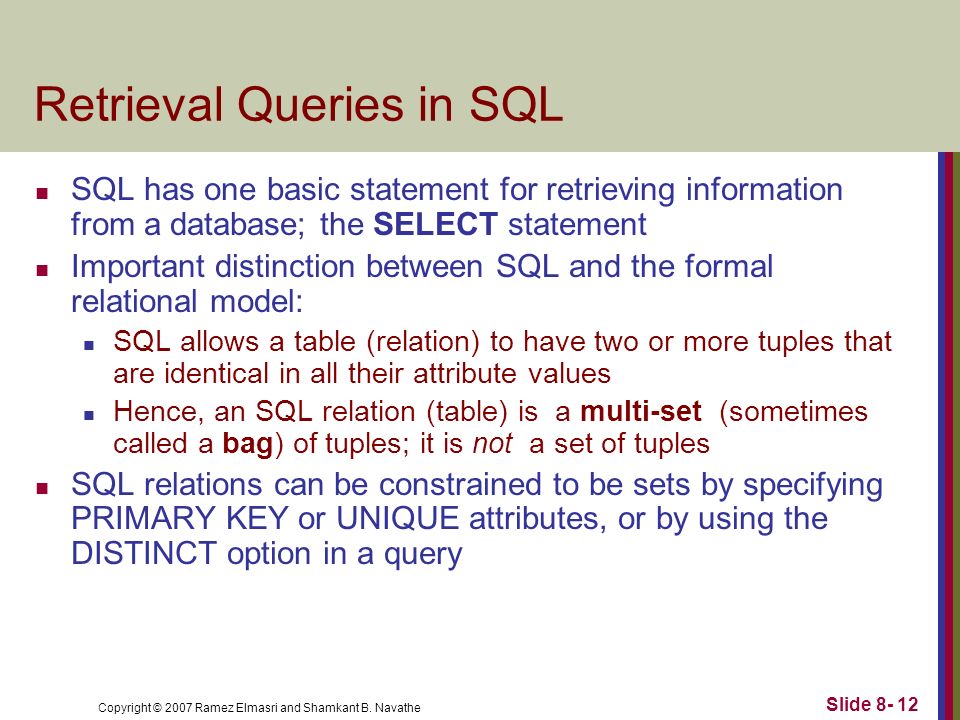 Retrieval Queries in SQL

SQL has one basic statement for retrieving information from a database; the SELECT statement

Important distinction between SQL and the formal relational model:

SQL allows a table (relation) to have two or more tuples that are identical in all their attribute values

Hence, an SQL relation (table) is a multi-set (sometimes called a bag) of tuples; it is not a set of tuples

SQL relations can be constrained to be sets by specifying PRIMARY KEY or UNIQUE attributes, or by using the DISTINCT option in a query

Copyright © 2007 Ramez Elmasri and Shamkant B. Navathe

Slide 8- 12